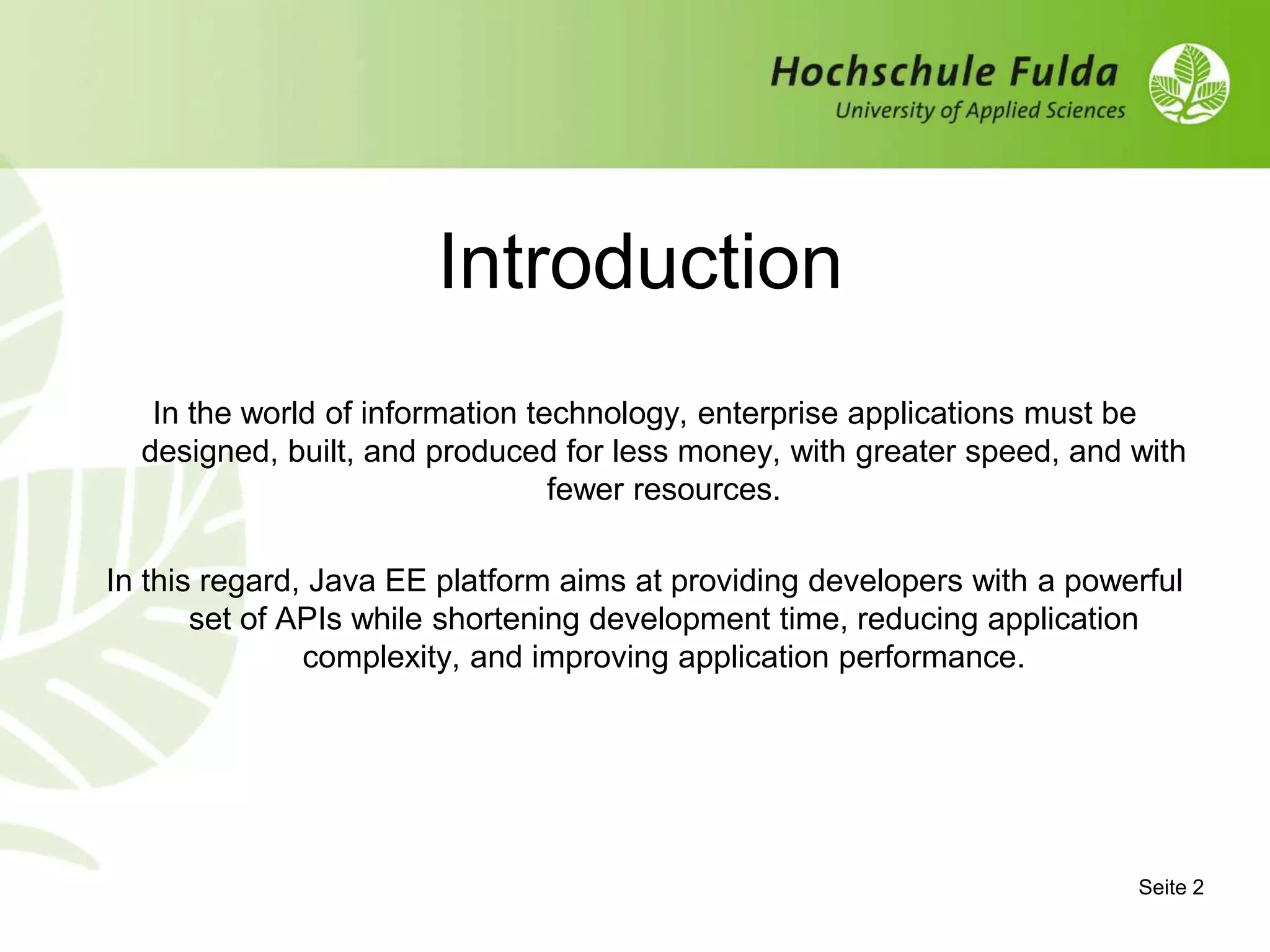 Hochschule Fulda
University of Applied Sciences

Introduction

In the world of information technology, enterprise applications must be designed, built, and produced for less money, with greater speed, and with fewer resources.

In this regard, Java EE platform aims at providing developers with a powerful set of APIs while shortening development time, reducing application complexity, and improving application performance.

Seite 2